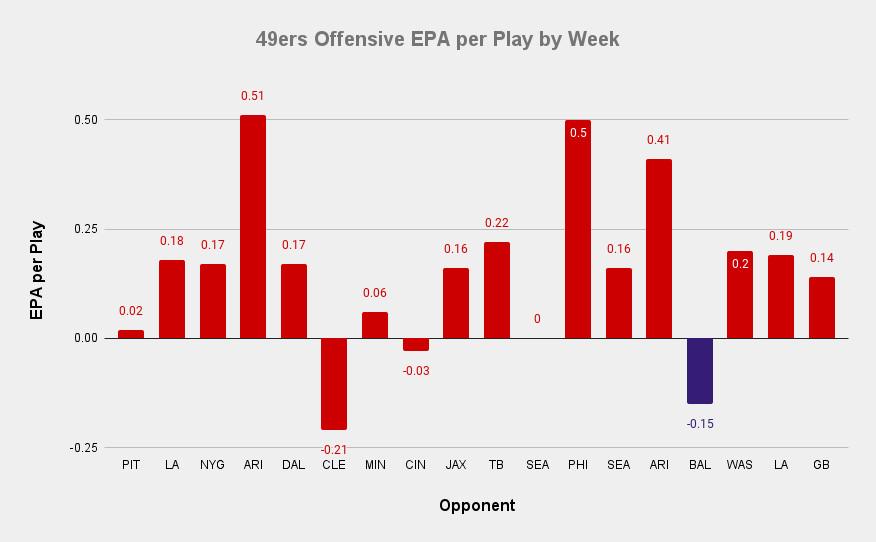 49ers Offensive EPA per Play by Week

EPA per Play

0.50
0.25
0.00
-0.25

0.02
0.18
0.17
0.51
0.17
-0.21
0.06
-0.03
0.16
0.22
0
0.5
0.16
0.41
-0.15
0.2
0.19
0.14

PIT LA NYG ARI DAL CLE MIN CIN JAX TB SEA PHI SEA ARI BAL WAS LA GB

Opponent